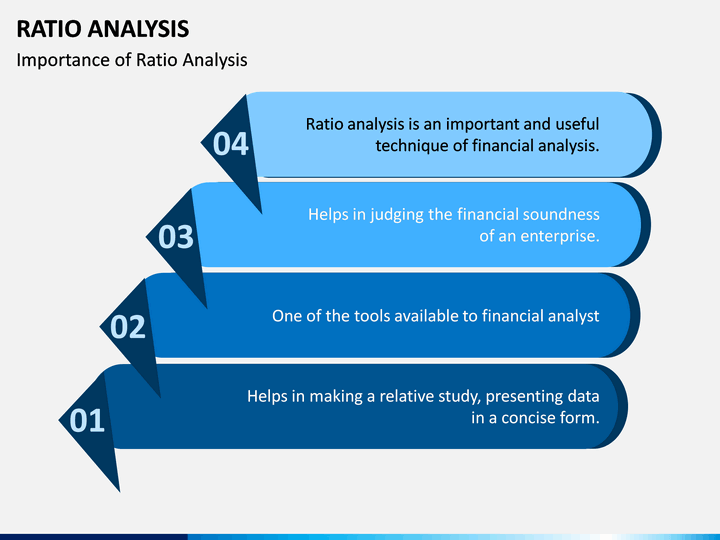 RATIO ANALYSIS

Importance of Ratio Analysis

04

Ratio analysis is an important and useful technique of financial analysis.

03

Helps in judging the financial soundness of an enterprise.

02

One of the tools available to financial analyst

01

Helps in making a relative study, presenting data in a concise form.